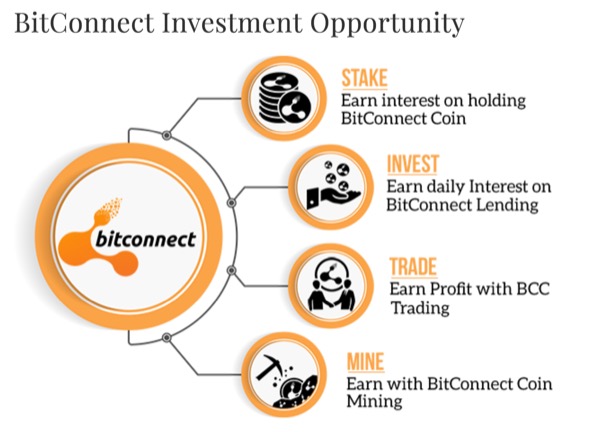 BitConnect Investment Opportunity

bitconnect

STAKE
Earn interest on holding BitConnect Coin

INVEST
Earn daily Interest on BitConnect Lending

TRADE
Earn Profit with BCC Trading

MINE
Earn with BitConnect Coin Mining